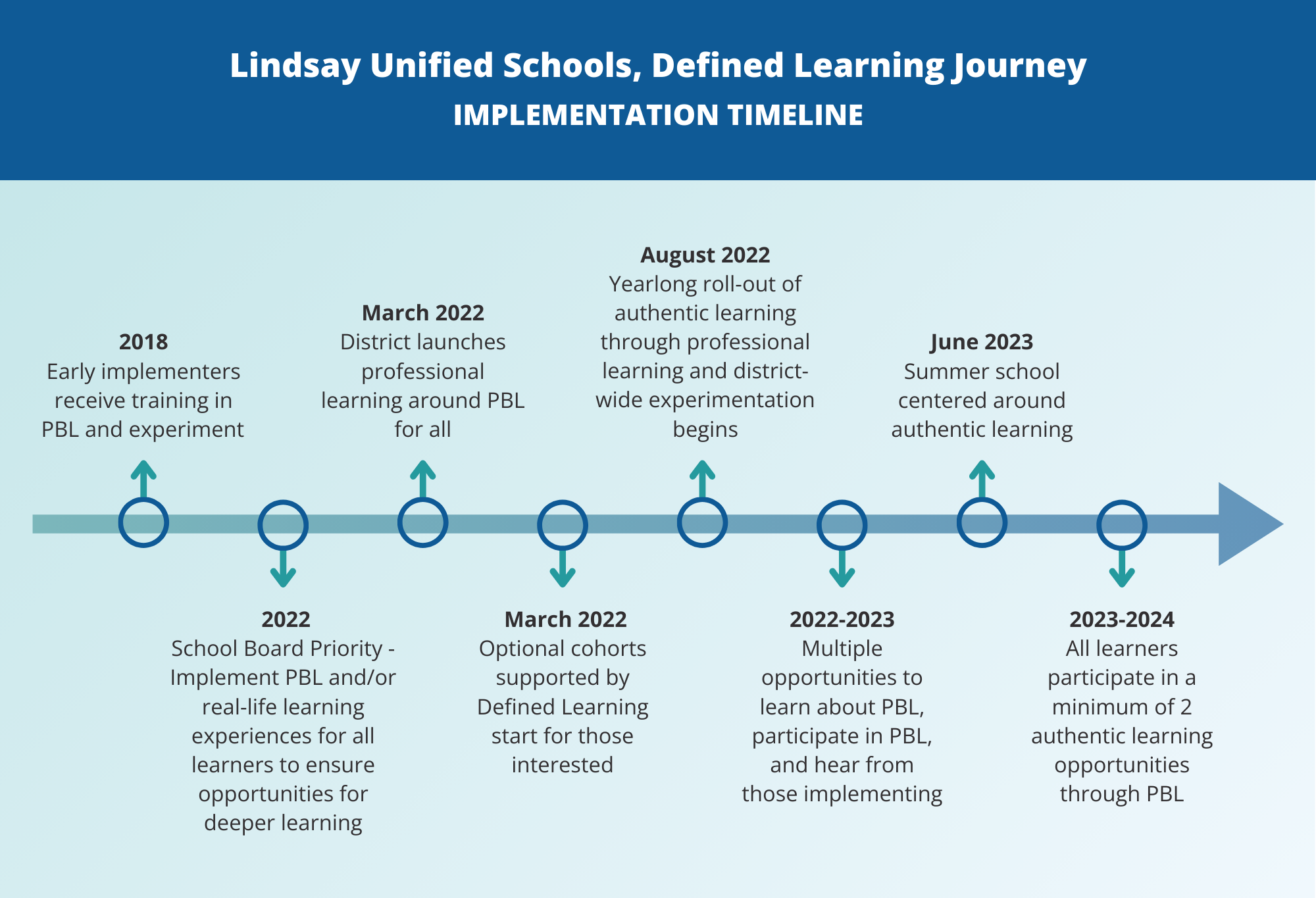 Lindsay Unified Schools, Defined Learning Journey
IMPLEMENTATION TIMELINE

2018
Early implementers receive training in PBL and experiment

2022
School Board Priority - Implement PBL and/or real-life learning experiences for all learners to ensure opportunities for deeper learning

March 2022
District launches professional learning around PBL for all

March 2022
Optional cohorts supported by Defined Learning start for those interested

August 2022
Yearlong roll-out of authentic learning through professional learning and district-wide experimentation begins

2022-2023
Multiple opportunities to learn about PBL, participate in PBL, and hear from those implementing

June 2023
Summer school centered around authentic learning

2023-2024
All learners participate in a minimum of 2 authentic learning opportunities through PBL